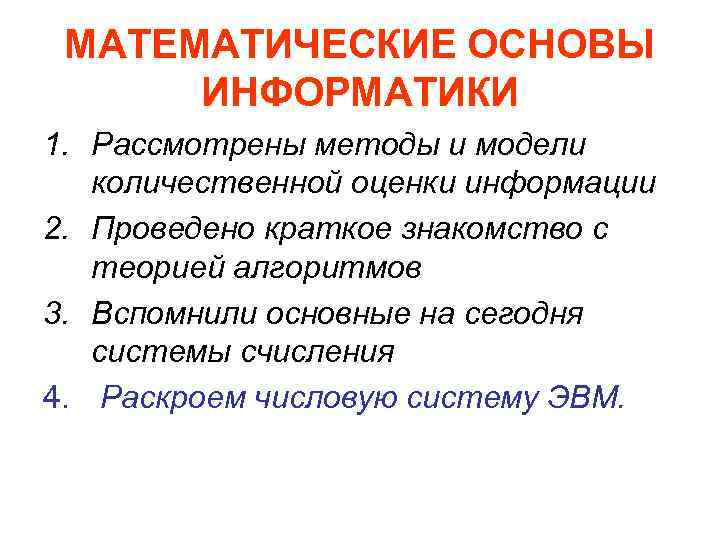 МАТЕМАТИЧЕСКИЕ ОСНОВЫ ИНФОРМАТИКИ

1. Рассмотрены методы и модели количественной оценки информации
2. Проведено краткое знакомство с теорией алгоритмов
3. Вспомнили основные на сегодня системы счисления
4. Раскроем числовую систему ЭВМ.